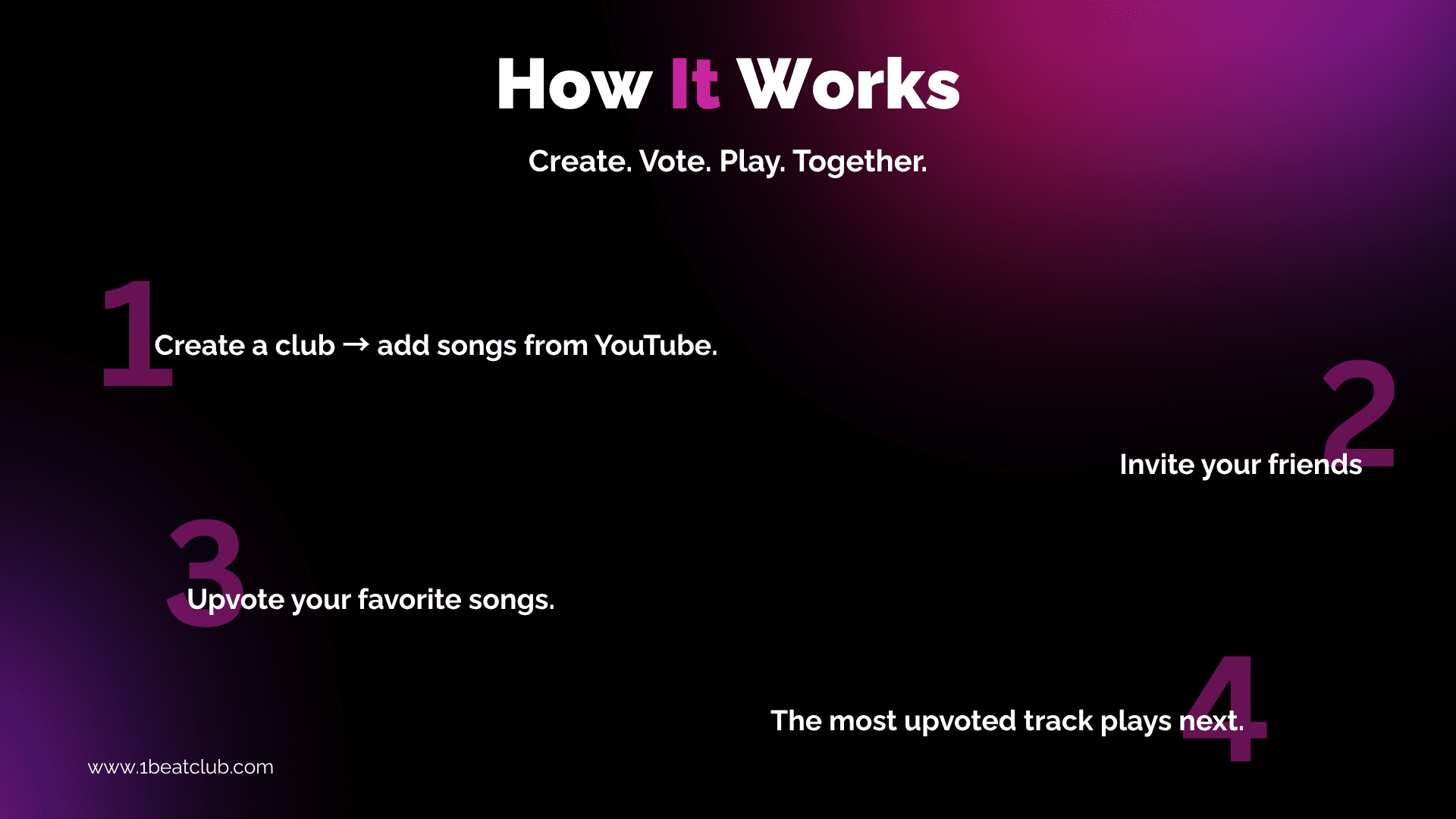 How It Works

Create. Vote. Play. Together.

1 Create a club → add songs from YouTube.

2 Invite your friends

3 Upvote your favorite songs.

4 The most upvoted track plays next.

www.1beatclub.com